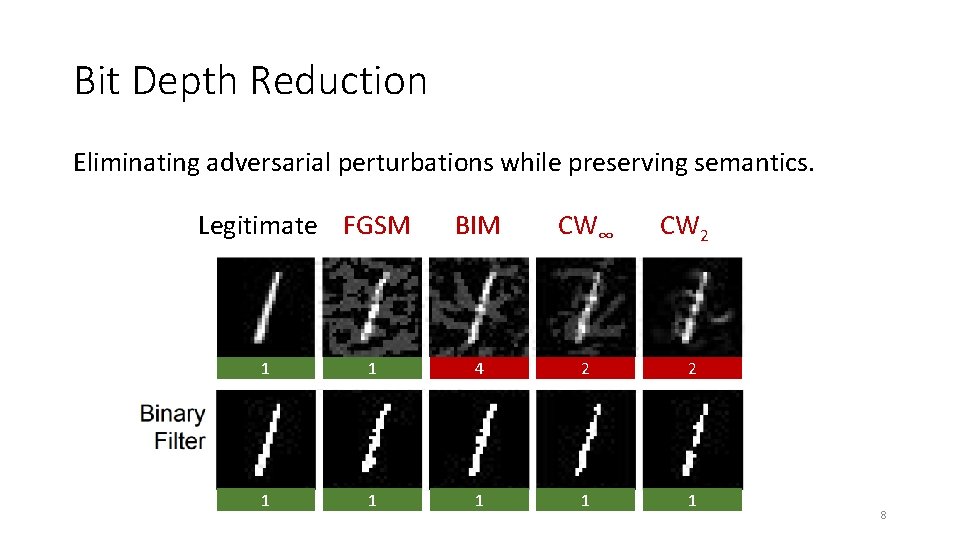 Bit Depth Reduction

Eliminating adversarial perturbations while preserving semantics.

Legitimate FGSM BIM $CW_\infty$ $CW_2$

1 1 4 2 2

Binary Filter

1 1 1 1 1

8